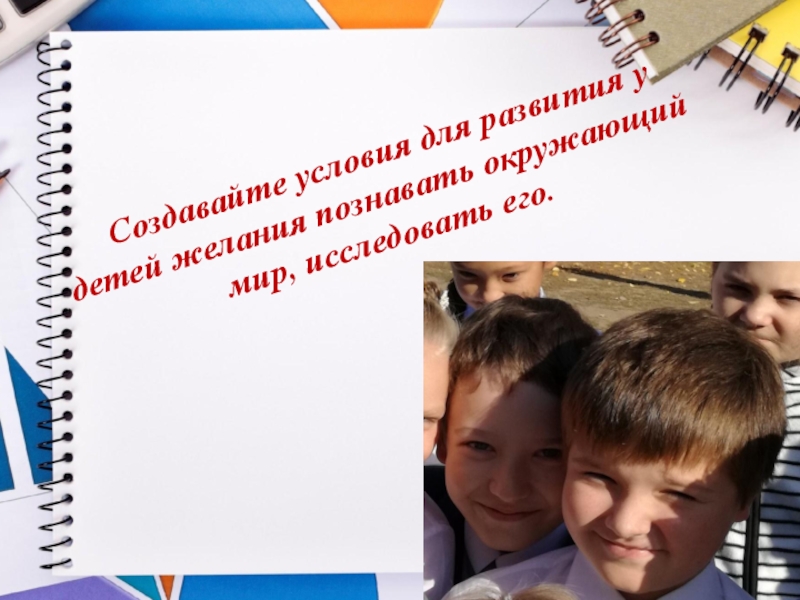 Создавайте условия для развития у детей желания познавать окружающий мир, исследовать его.